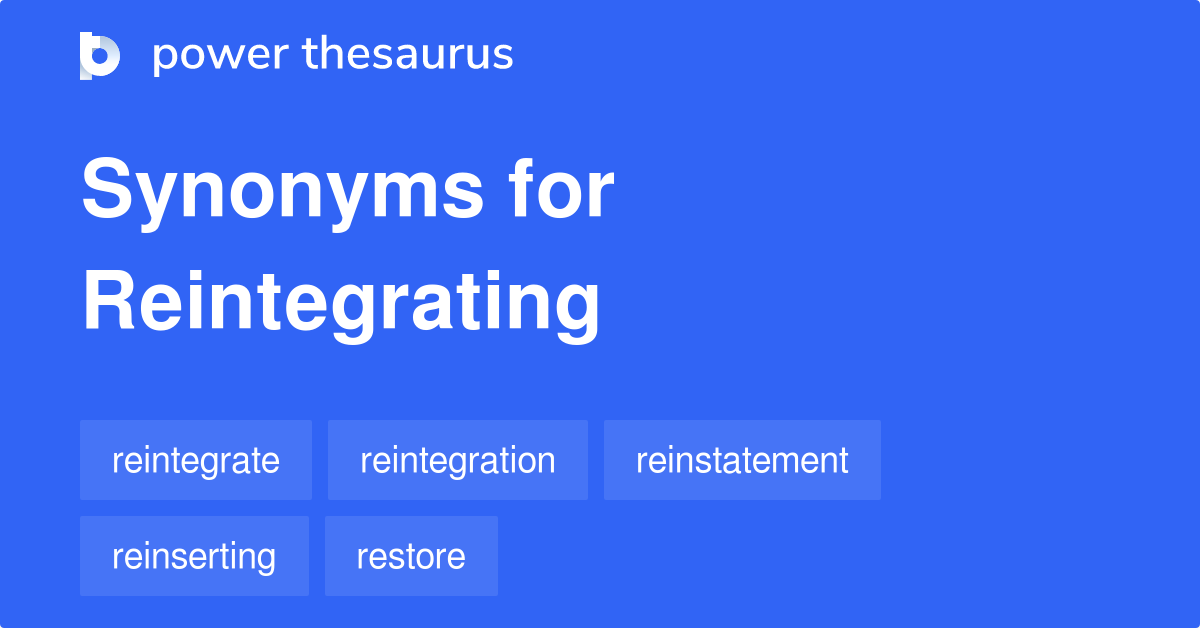 power thesaurus

Synonyms for Reintegrating

reintegrate
reintegration
reinstatement
reinserting
restore